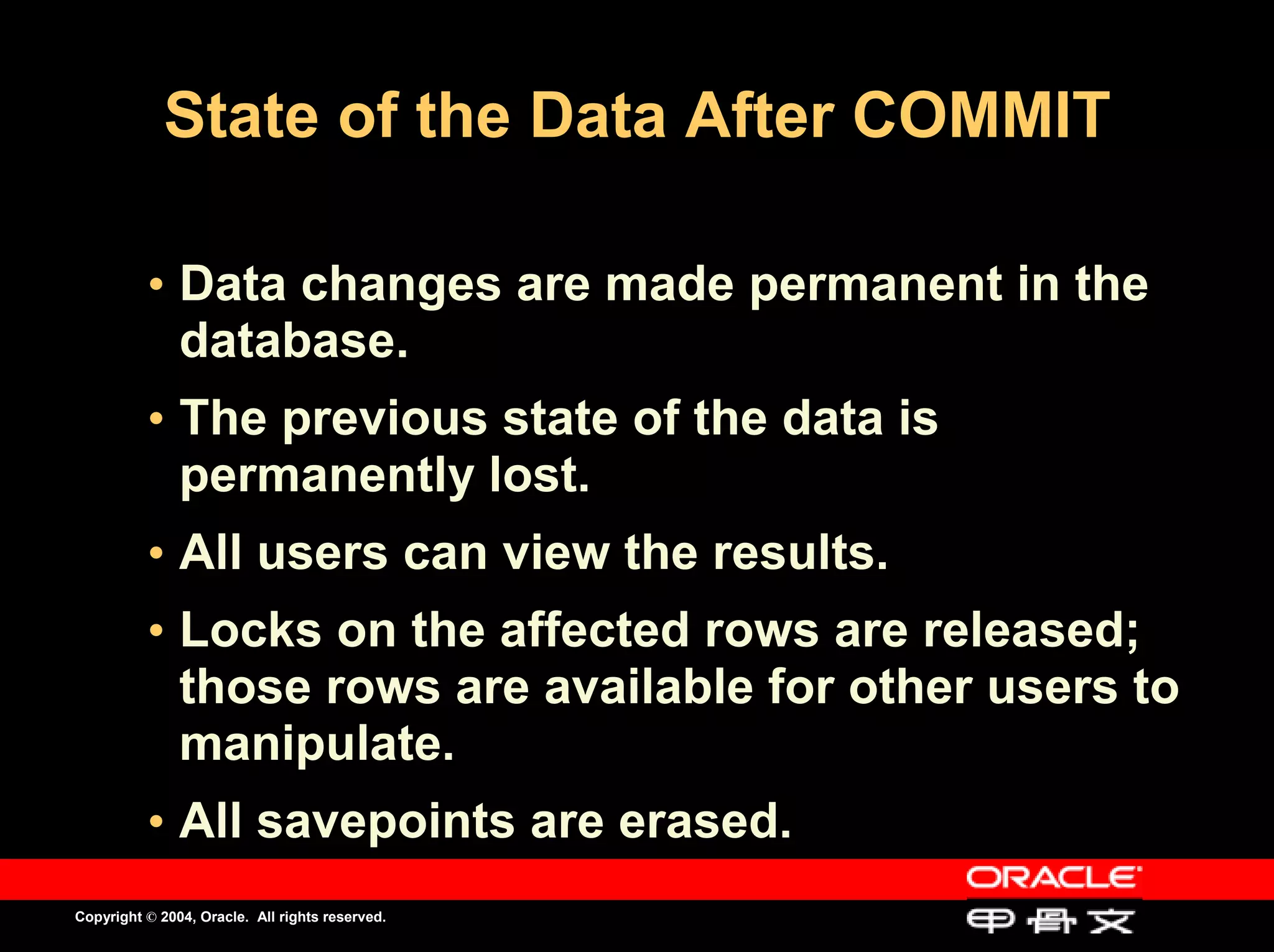 State of the Data After COMMIT

• Data changes are made permanent in the database.

• The previous state of the data is permanently lost.

• All users can view the results.

• Locks on the affected rows are released; those rows are available for other users to manipulate.

• All savepoints are erased.

ORACLE

Copyright © 2004, Oracle. All rights reserved.

甲骨文